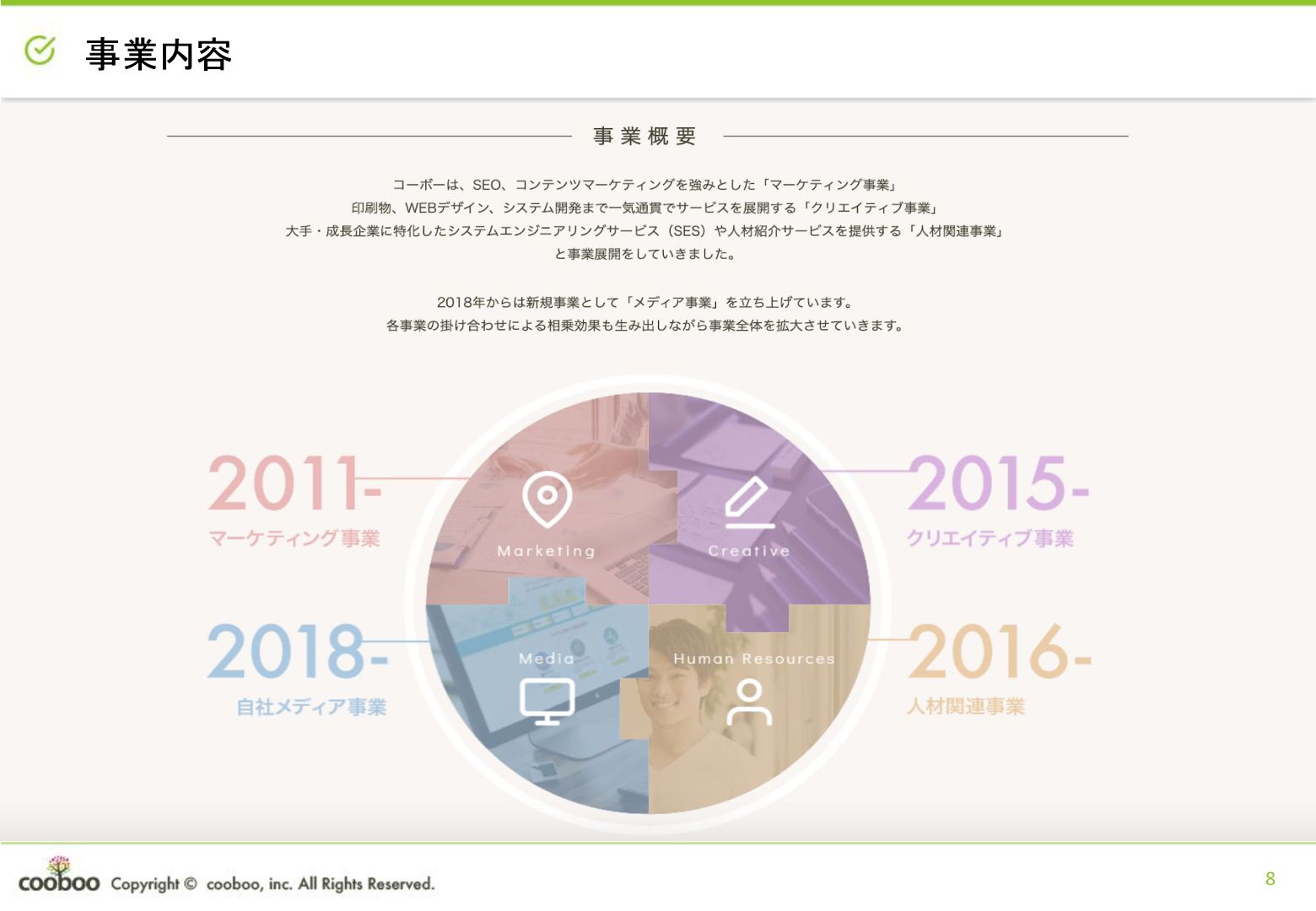 事業内容

事業概要

コーボーは、SEO、コンテンツマーケティングを強みとした「マーケティング事業」
印刷物、WEBデザイン、システム開発まで一気通貫でサービスを展開する「クリエイティブ事業」
大手・成長企業に特化したシステムエンジニアリングサービス（SES）や人材紹介サービスを提供する「人材関連事業」
と事業展開をしていきました。

2018年からは新規事業として「メディア事業」を立ち上げています。
各事業の掛け合わせによる相乗効果も生み出しながら事業全体を拡大させていきます。

2011-
マーケティング事業

Marketing

Creative

2015-
クリエイティブ事業

2018-
自社メディア事業

Media

Human Resources

2016-
人材関連事業

cooboo Copyright © cooboo, inc. All Rights Reserved.

8